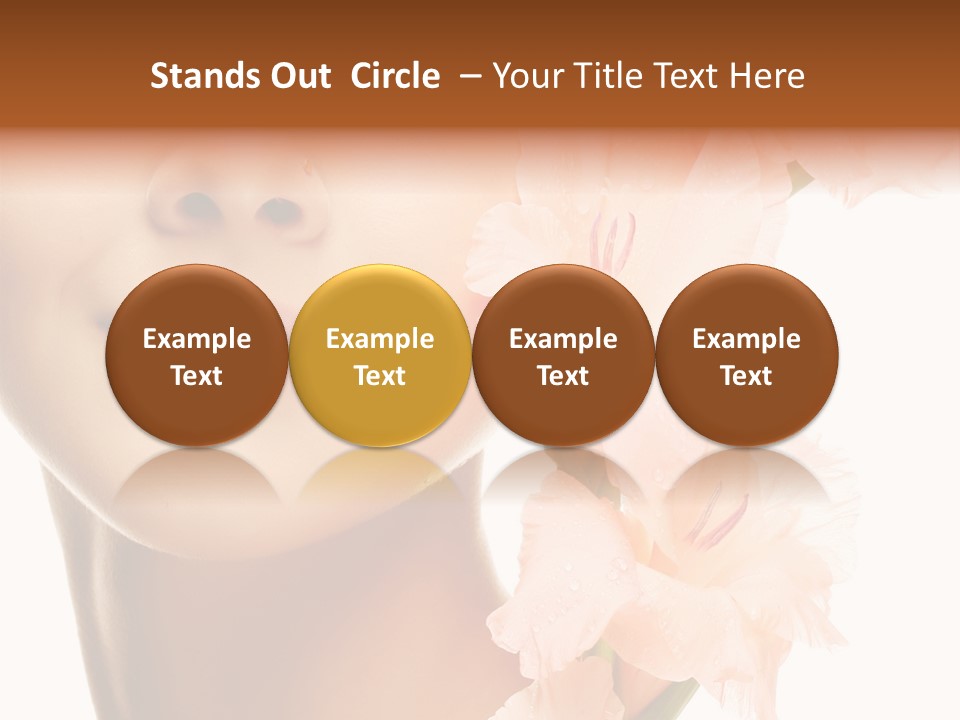 Stands Out  Circle – Your Title Text Here

Example Text

Example Text

Example Text

Example Text